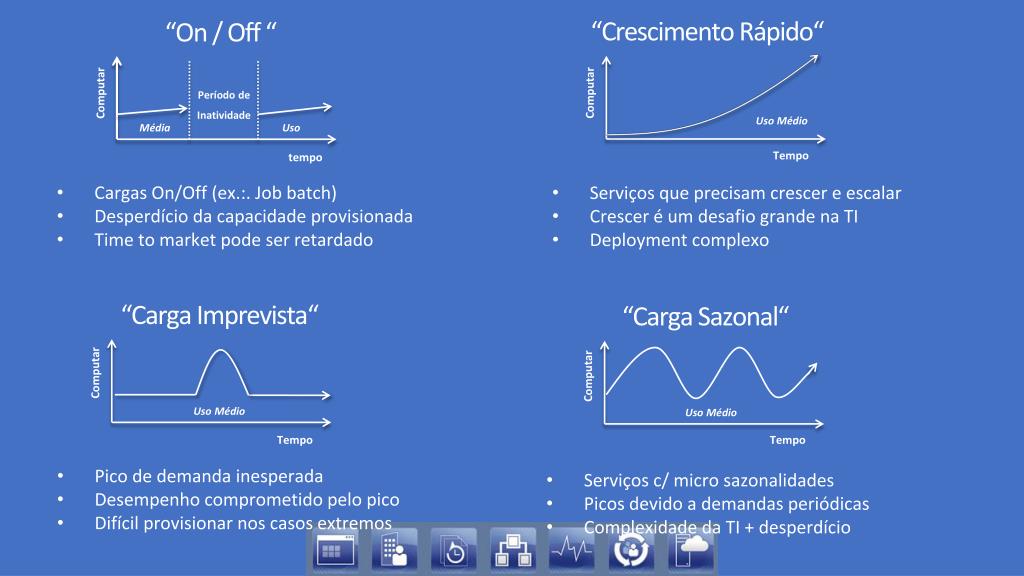 “On / Off “

Computar

Período de Inatividade

Média

Uso

tempo

• Cargas On/Off (ex.:. Job batch)
• Desperdício da capacidade provisionada
• Time to market pode ser retardado

“Crescimento Rápido“

Computar

Uso Médio

Tempo

• Serviços que precisam crescer e escalar
• Crescer é um desafio grande na TI
• Deployment complexo

“Carga Imprevista“

Computar

Uso Médio

Tempo

• Pico de demanda inesperada
• Desempenho comprometido pelo pico
• Difícil provisionar nos casos extremos

“Carga Sazonal“

Computar

Uso Médio

Tempo

• Serviços c/ micro sazonalidades
• Picos devido a demandas periódicas
• Complexidade da TI + desperdício